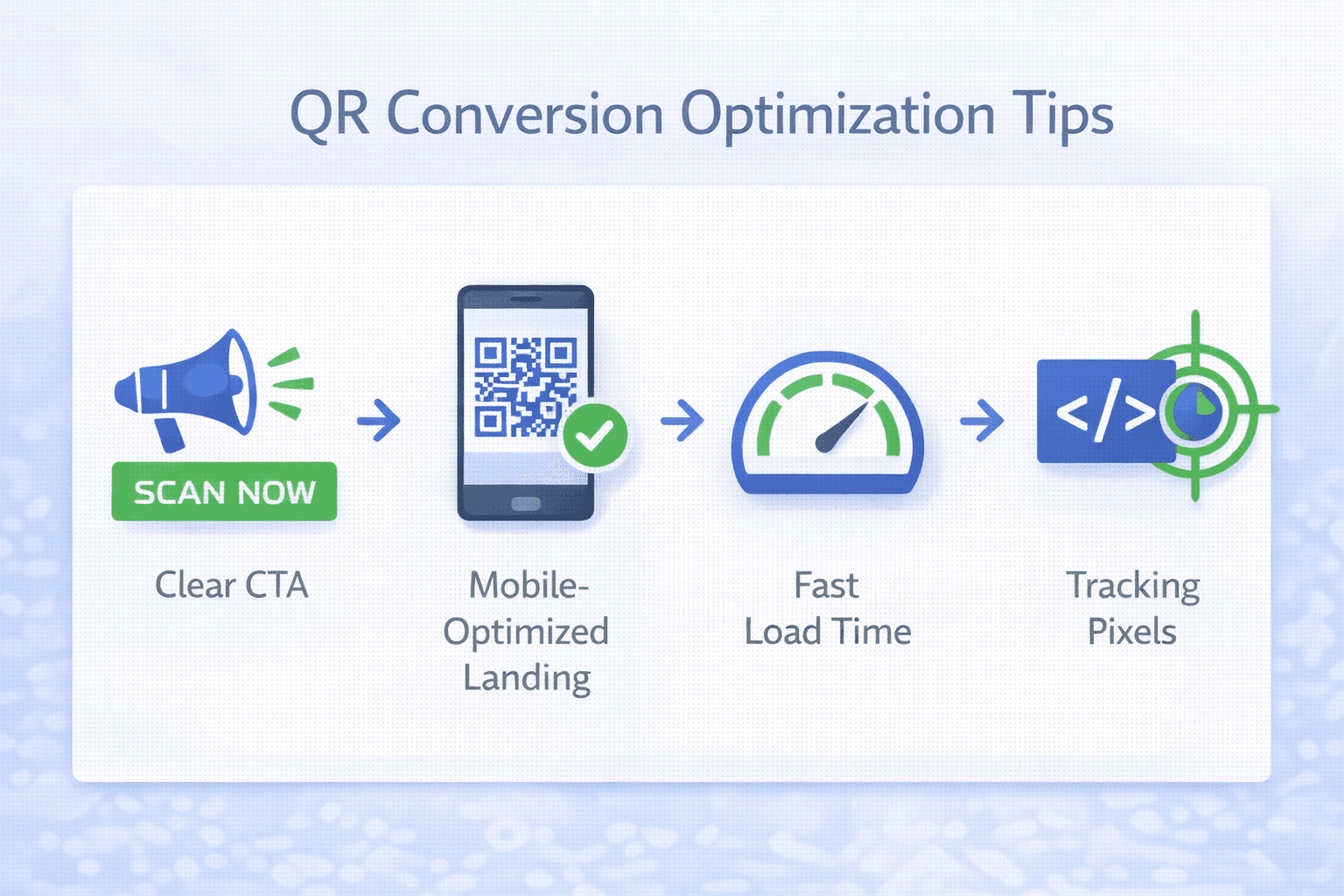 QR Conversion Optimization Tips

SCAN NOW

Clear CTA

Mobile-Optimized Landing

Fast Load Time

</>

Tracking Pixels